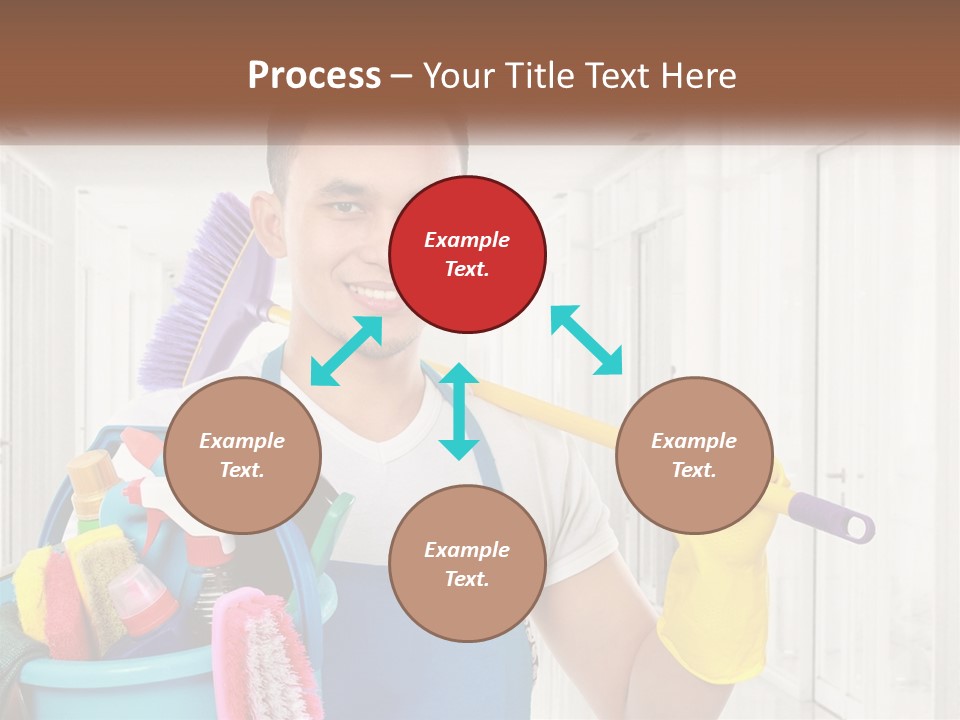 Process – Your Title Text Here

Example Text.

Example Text.

Example Text.

Example Text.